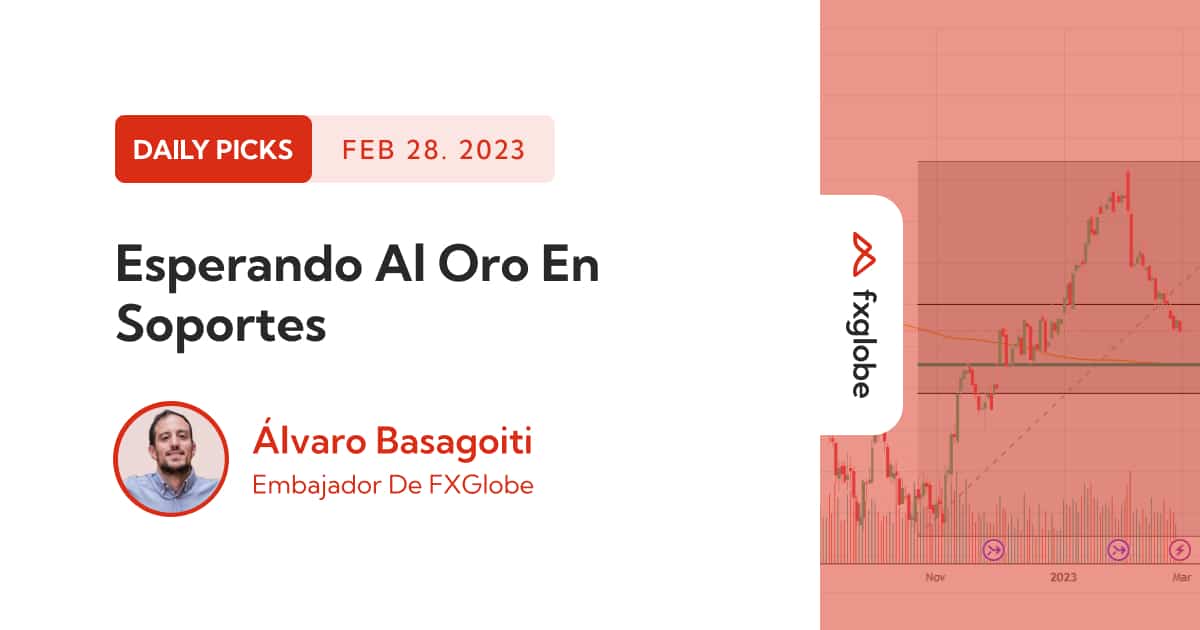 DAILY PICKS FEB 28. 2023

Esperando Al Oro En Soportes

Álvaro Basagoiti
Embajador De FXGlobe

fxglobe

Nov 2023 Mar